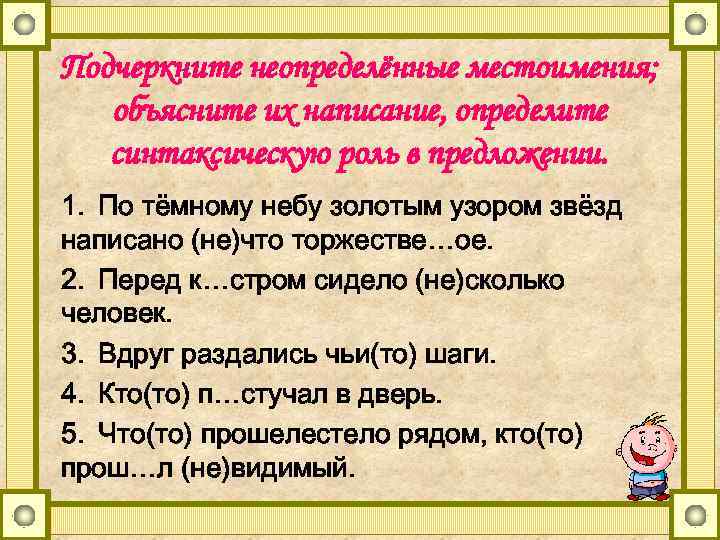 Подчеркните неопределённые местоимения; объясните их написание, определите синтаксическую роль в предложении.

1. По тёмному небу золотым узором звёзд написано (не)что торжестве…ое.

2. Перед к…стром сидело (не)сколько человек.

3. Вдруг раздались чьи(то) шаги.

4. Кто(то) п…стучал в дверь.

5. Что(то) прошелестело рядом, кто(то) прош…л (не)видимый.